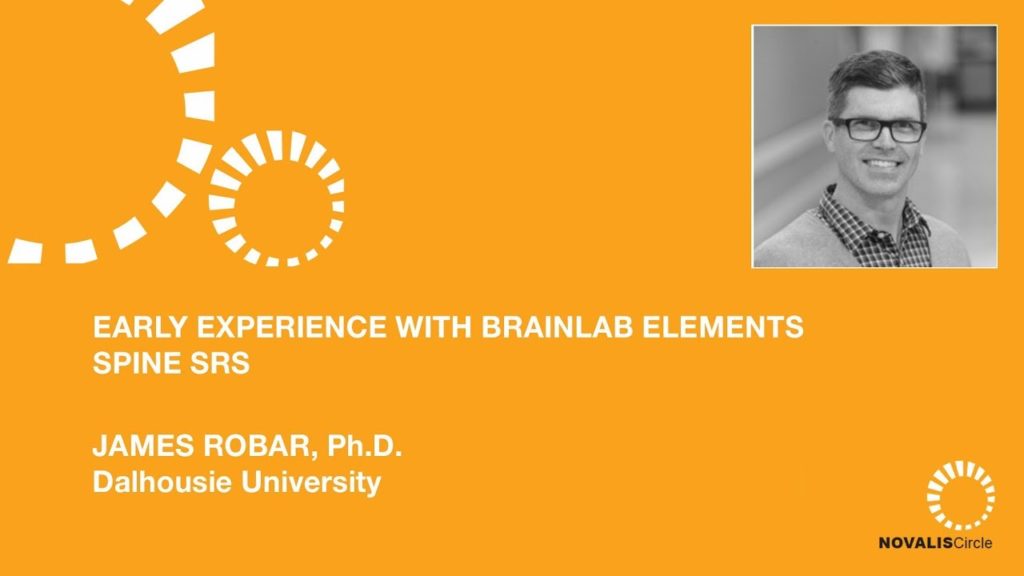 EARLY EXPERIENCE WITH BRAINLAB ELEMENTS SPINE SRS

JAMES ROBAR, Ph.D.
Dalhousie University

NOVALISCircle